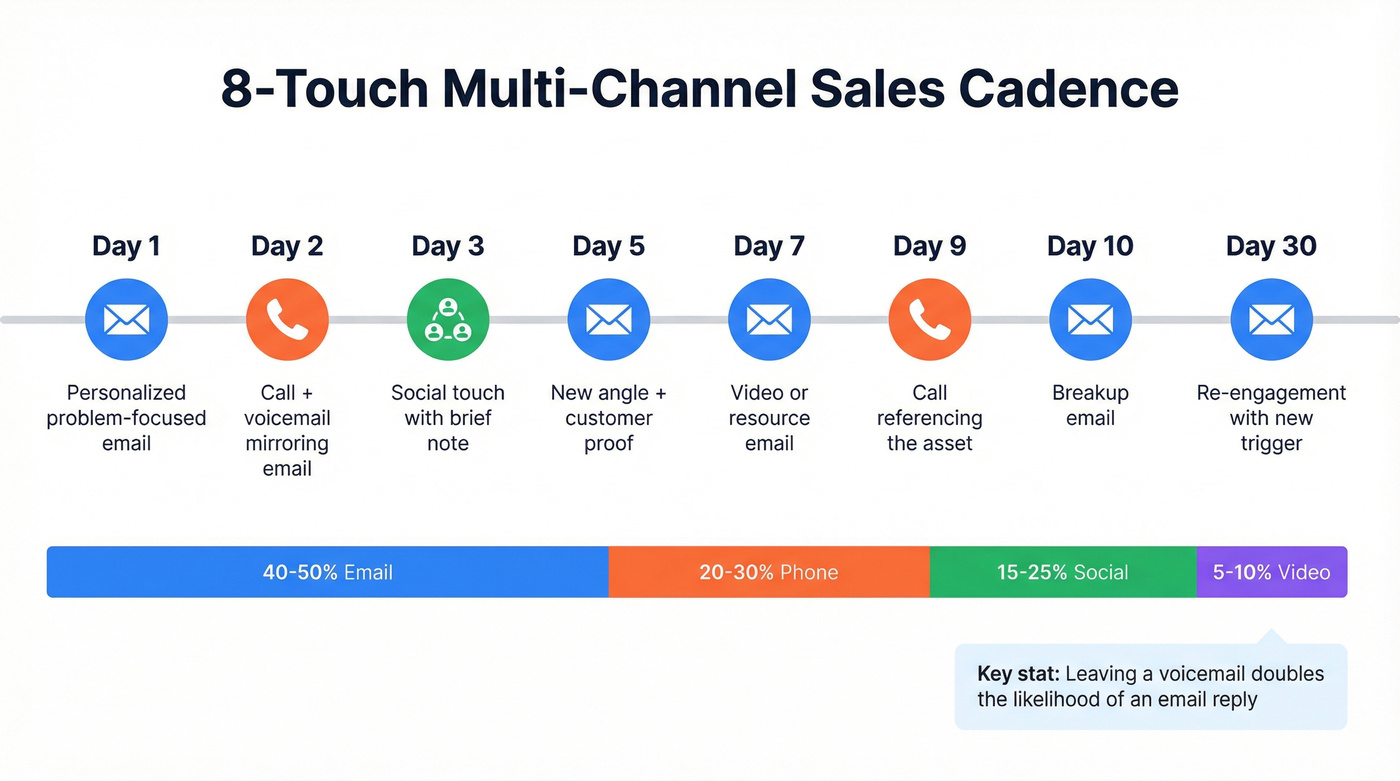 8-Touch Multi-Channel Sales Cadence

Day 1
Personalized problem-focused email

Day 2
Call + voicemail mirroring email

Day 3
Social touch with brief note

Day 5
New angle + customer proof

Day 7
Video or resource email

Day 9
Call referencing the asset

Day 10
Breakup email

Day 30
Re-engagement with new trigger

40-50% Email
20-30% Phone
15-25% Social
5-10% Video

Key stat: Leaving a voicemail doubles the likelihood of an email reply